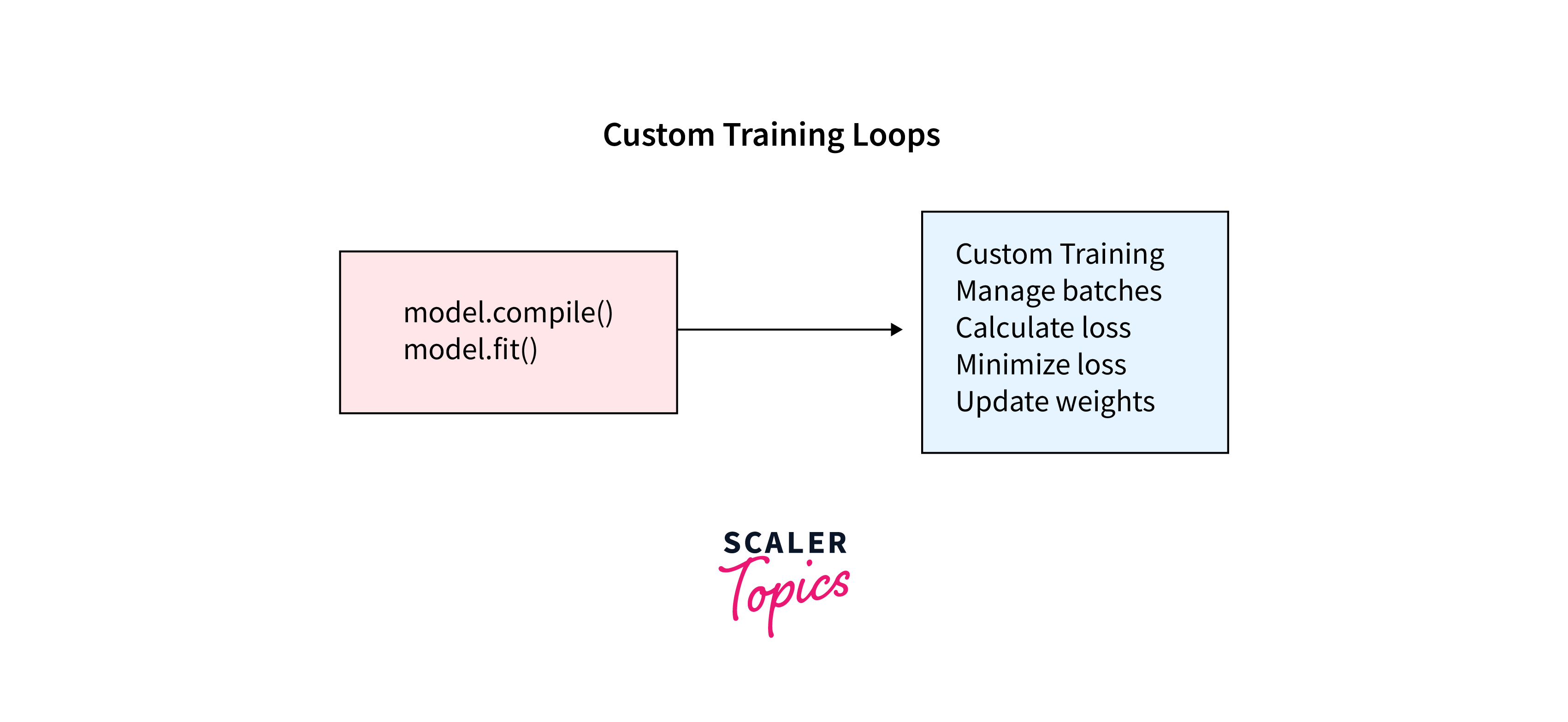 Custom Training Loops

model.compile()
model.fit()

Custom Training
Manage batches
Calculate loss
Minimize loss
Update weights

SCALER
Topics